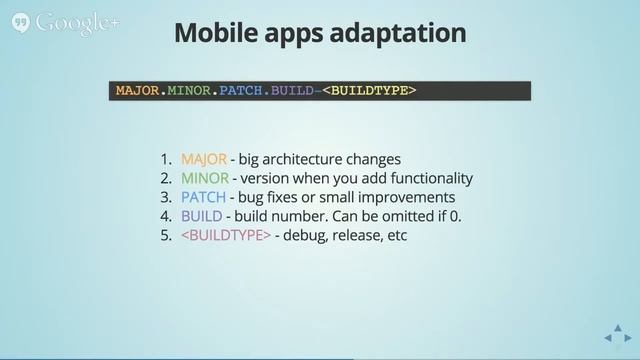 Google+

Mobile apps adaptation

MAJOR.MINOR.PATCH.BUILD-<BUILDTYPE>

1. MAJOR - big architecture changes
2. MINOR - version when you add functionality
3. PATCH - bug fixes or small improvements
4. BUILD - build number. Can be omitted if 0.
5. <BUILDTYPE> - debug, release, etc